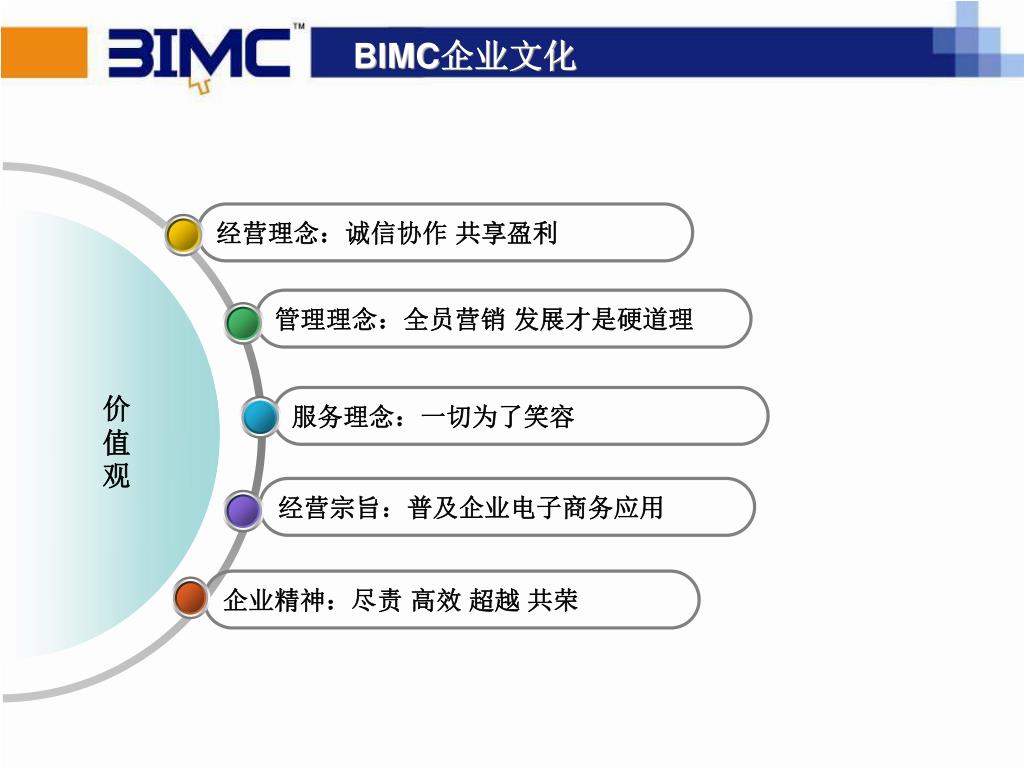 BIMC™

BIMC企业文化

价值观

经营理念：诚信协作 共享盈利

管理理念：全员营销 发展才是硬道理

服务理念：一切为了笑容

经营宗旨：普及企业电子商务应用

企业精神：尽责 高效 超越 共荣